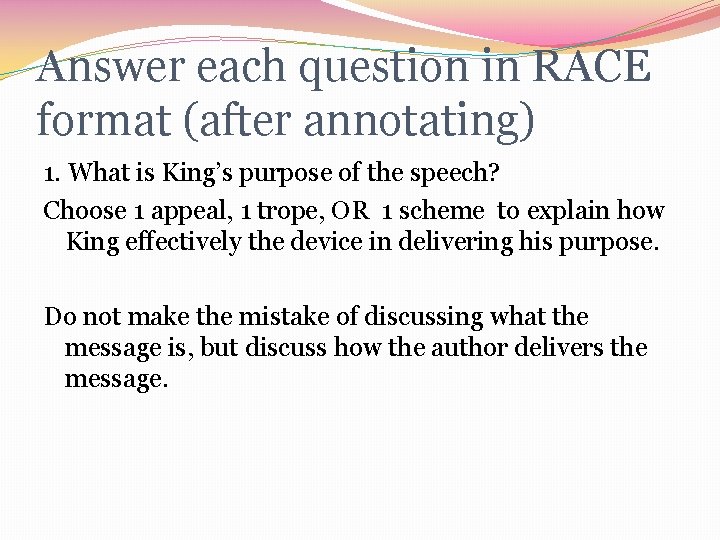 Answer each question in RACE format (after annotating)

1. What is King's purpose of the speech?

Choose 1 appeal, 1 trope, OR 1 scheme to explain how King effectively the device in delivering his purpose.

Do not make the mistake of discussing what the message is, but discuss how the author delivers the message.